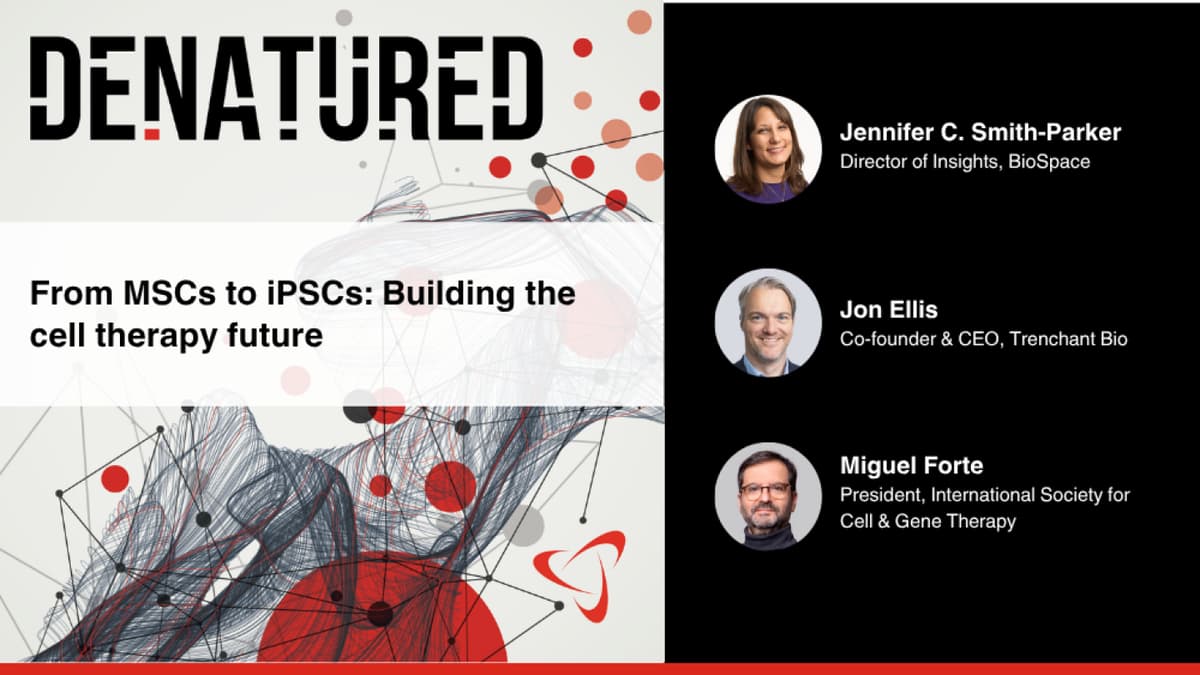 DENATURED

From MSCs to iPSCs: Building the cell therapy future

Jennifer C. Smith-Parker
Director of Insights, BioSpace

Jon Ellis
Co-founder & CEO, Trenchant Bio

Miguel Forte
President, International Society for Cell & Gene Therapy